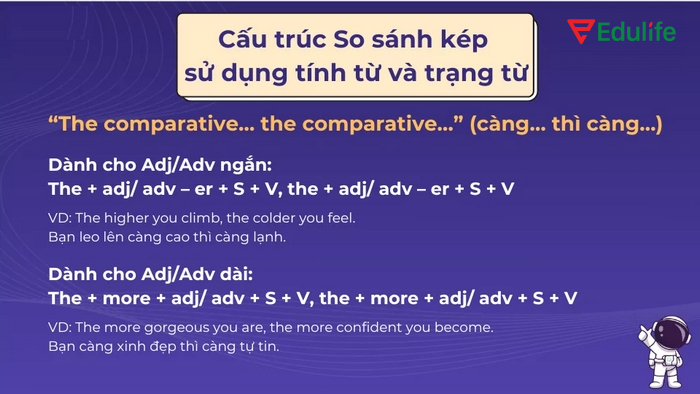 Cấu trúc So sánh kép sử dụng tính từ và trạng từ

Edulife

"The comparative... the comparative..." (càng... thì càng...)

Dành cho Adj/Adv ngắn:
The + adj/ adv – er + S + V, the + adj/ adv – er + S + V

VD: The higher you climb, the colder you feel.
Bạn leo lên càng cao thì càng lạnh.

Dành cho Adj/Adv dài:
The + more + adj/ adv + S + V, the + more + adj/ adv + S + V

VD: The more gorgeous you are, the more confident you become.
Bạn càng xinh đẹp thì càng tự tin.